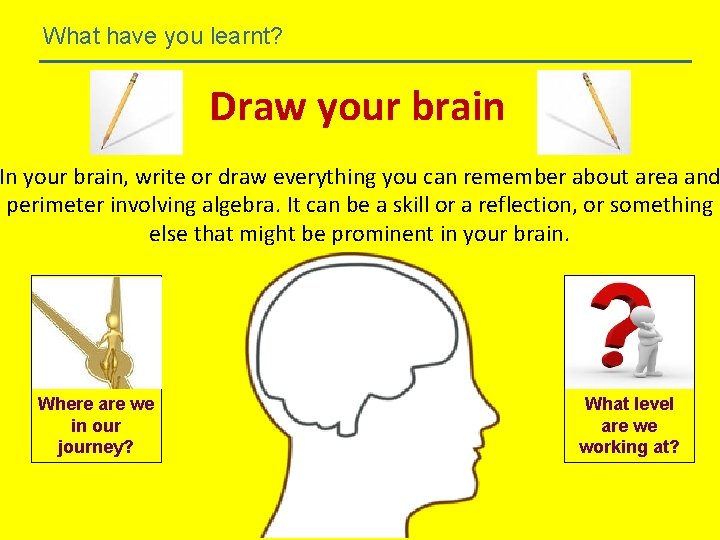 What have you learnt?

Draw your brain

In your brain, write or draw everything you can remember about area and perimeter involving algebra. It can be a skill or a reflection, or something else that might be prominent in your brain.

Where are we in our journey?

What level are we working at?